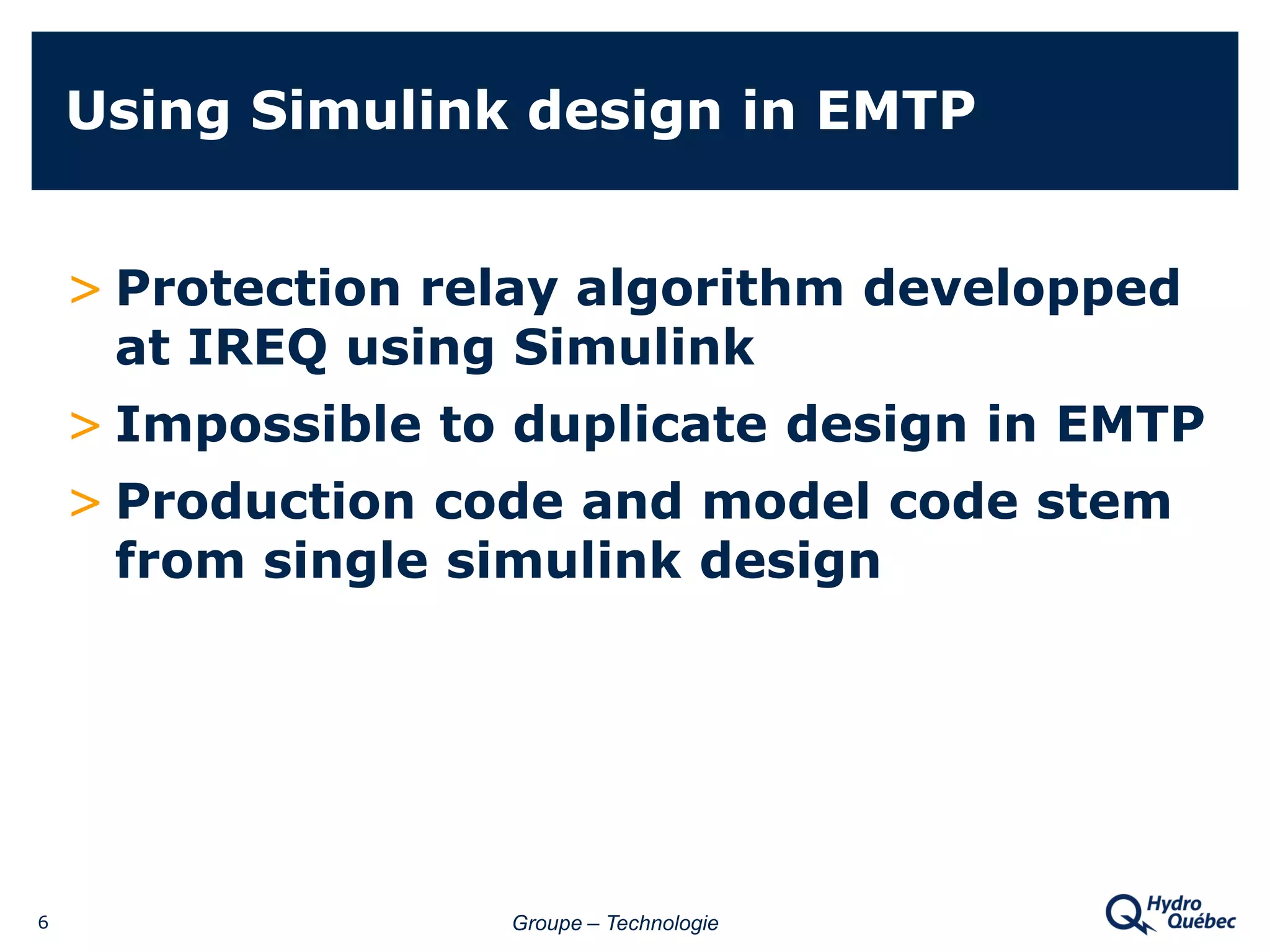 Using Simulink design in EMTP

> Protection relay algorithm developped at IREQ using Simulink

> Impossible to duplicate design in EMTP

> Production code and model code stem from single simulink design

6

Groupe – Technologie

Hydro Québec